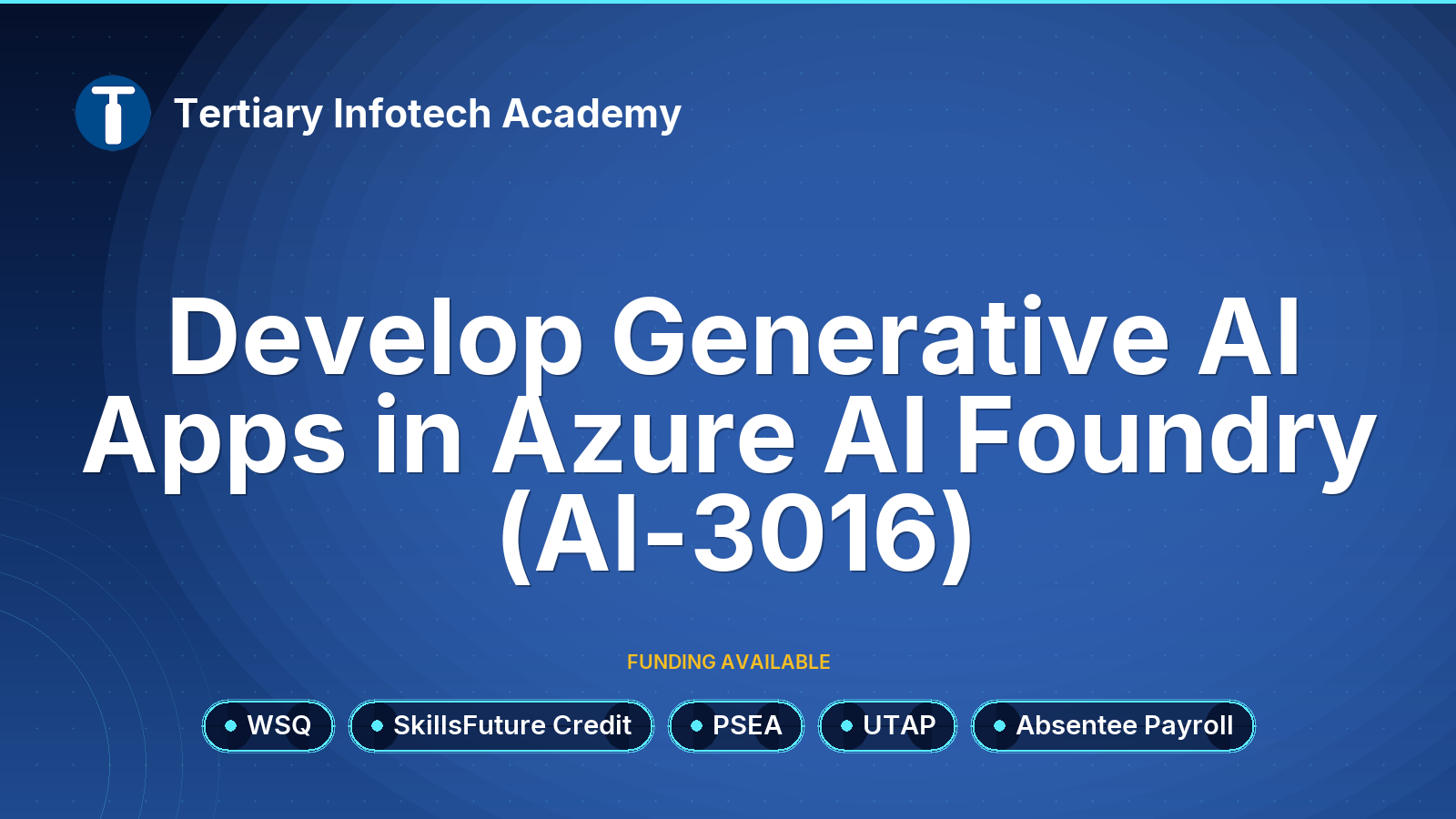 Tertiary Infotech Academy

Develop Generative AI Apps in Azure AI Foundry (AI-3016)

FUNDING AVAILABLE

WSQ

SkillsFuture Credit

PSEA

UTAP

Absentee Payroll